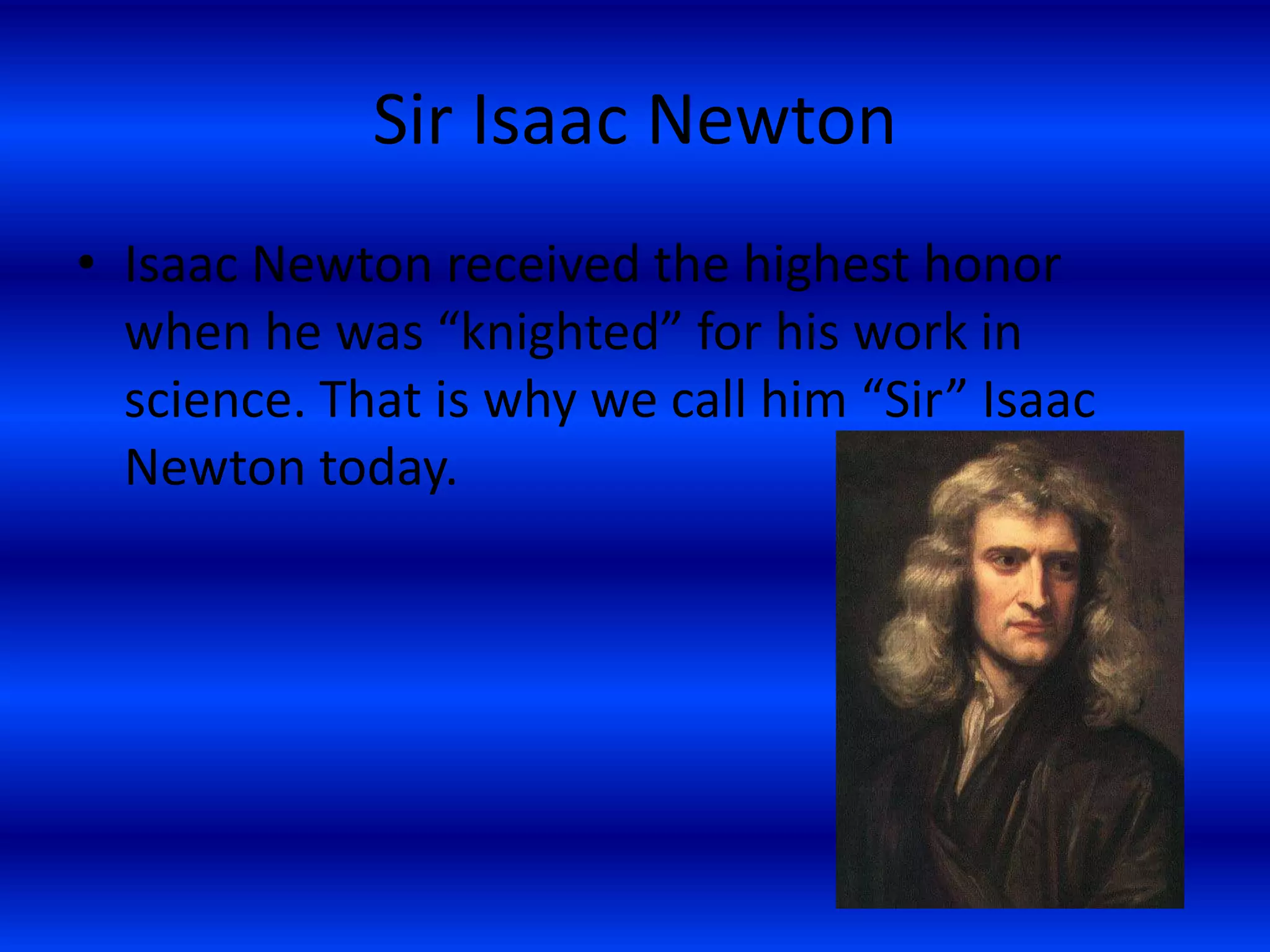 Sir Isaac Newton

• Isaac Newton received the highest honor when he was “knighted” for his work in science. That is why we call him “Sir” Isaac Newton today.